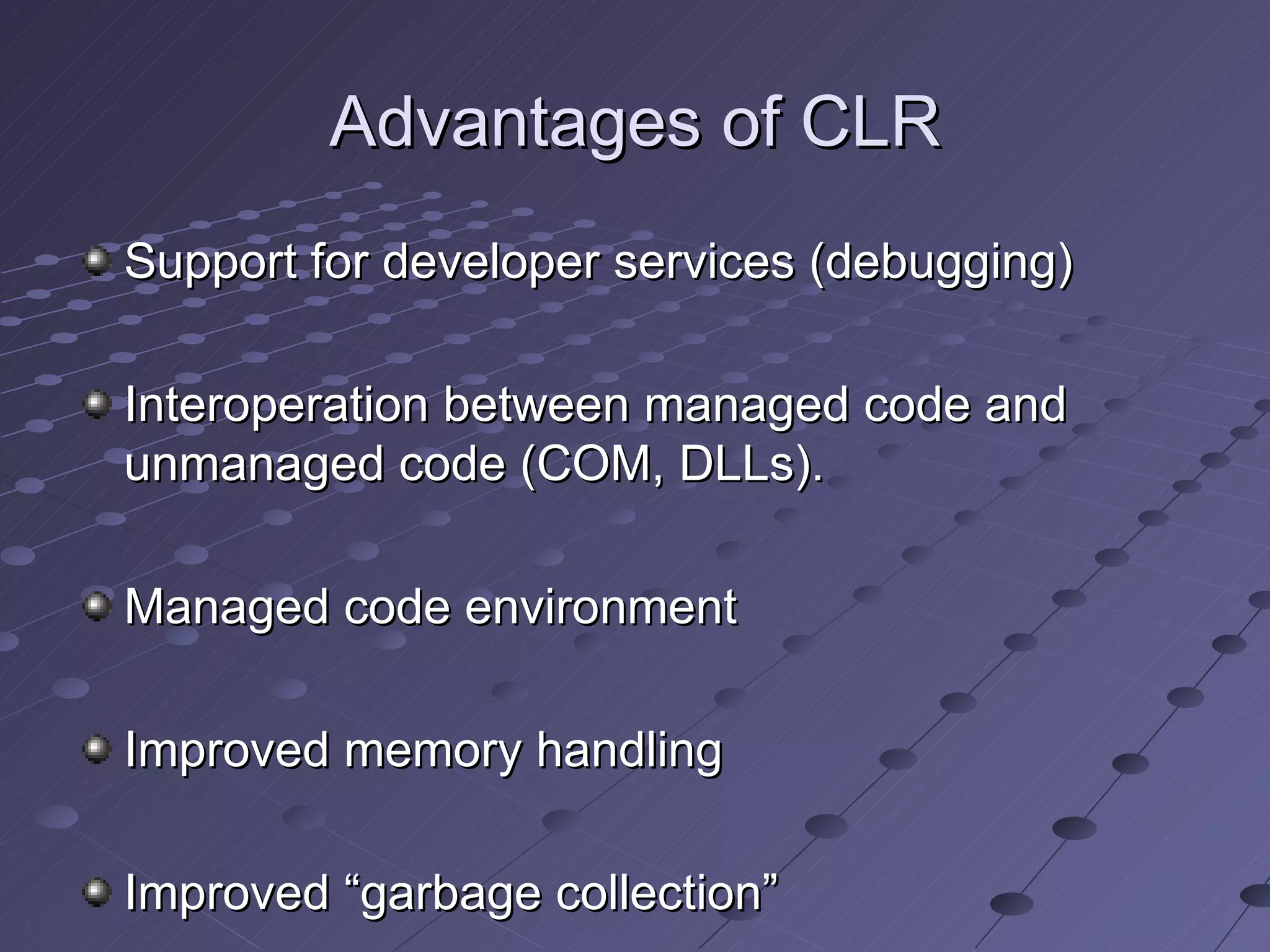 Advantages of CLR

Support for developer services (debugging)

Interoperation between managed code and unmanaged code (COM, DLLs).

Managed code environment

Improved memory handling

Improved “garbage collection”